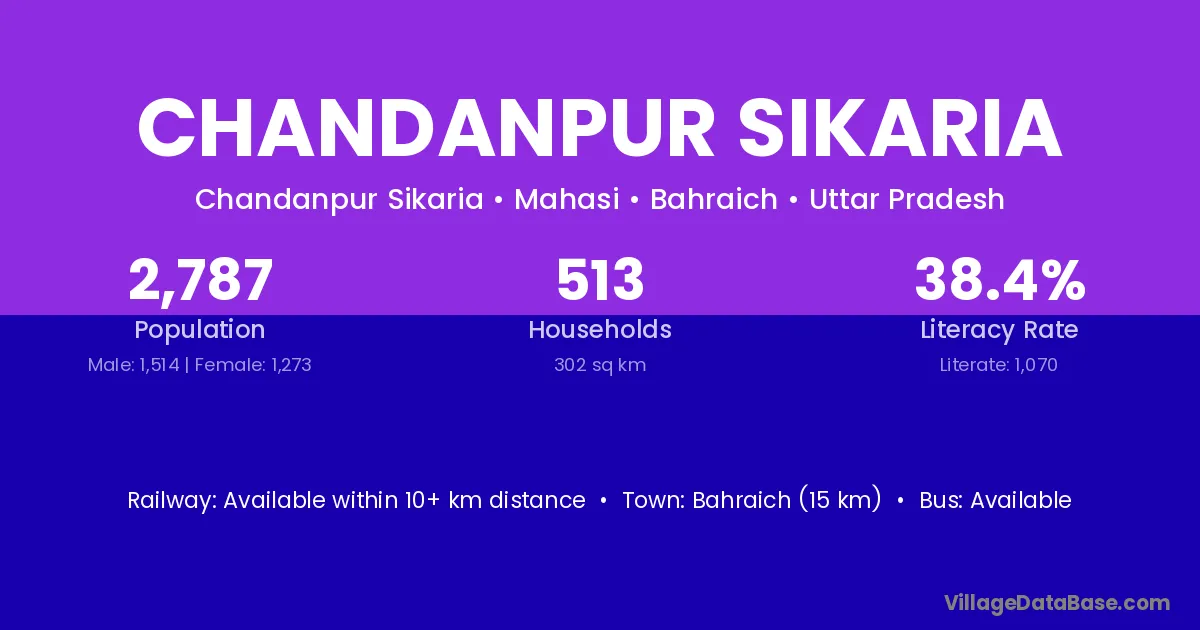 CHANDANPUR SIKARIA

Chandanpur Sikaria • Mahasi • Bahraich • Uttar Pradesh

2,787
Population
Male: 1,514 | Female: 1,273

513
Households
302 sq km

38.4%
Literacy Rate
Literate: 1,070

Railway: Available within 10+ km distance • Town: Bahraich (15 km) • Bus: Available

VillageDataBase.com